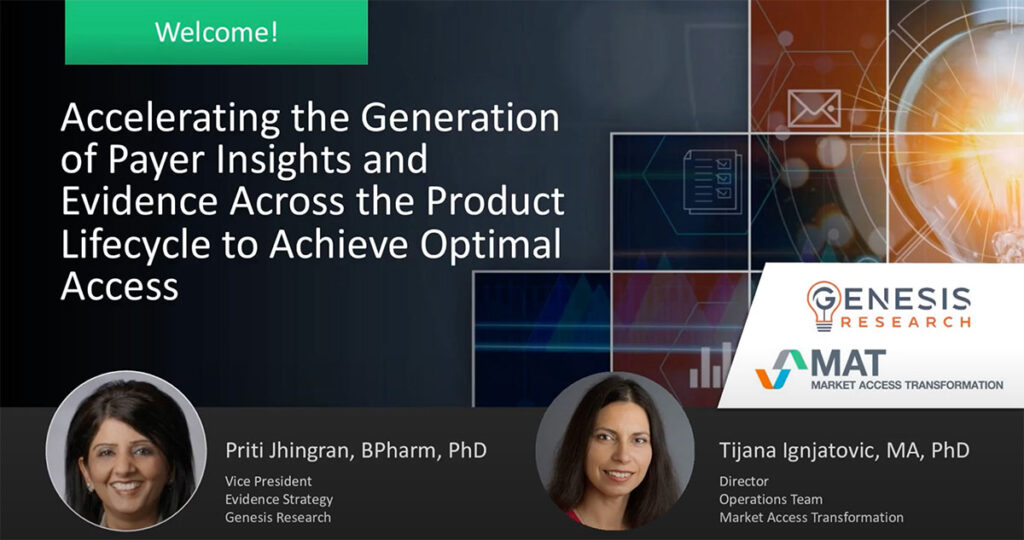 Welcome!

Accelerating the Generation of Payer Insights and Evidence Across the Product Lifecycle to Achieve Optimal Access

GENESIS RESEARCH

MAT
MARKET ACCESS TRANSFORMATION

Priti Jhingran, BPharm, PhD
Vice President
Evidence Strategy
Genesis Research

Tijana Ignjatovic, MA, PhD
Director
Operations Team
Market Access Transformation